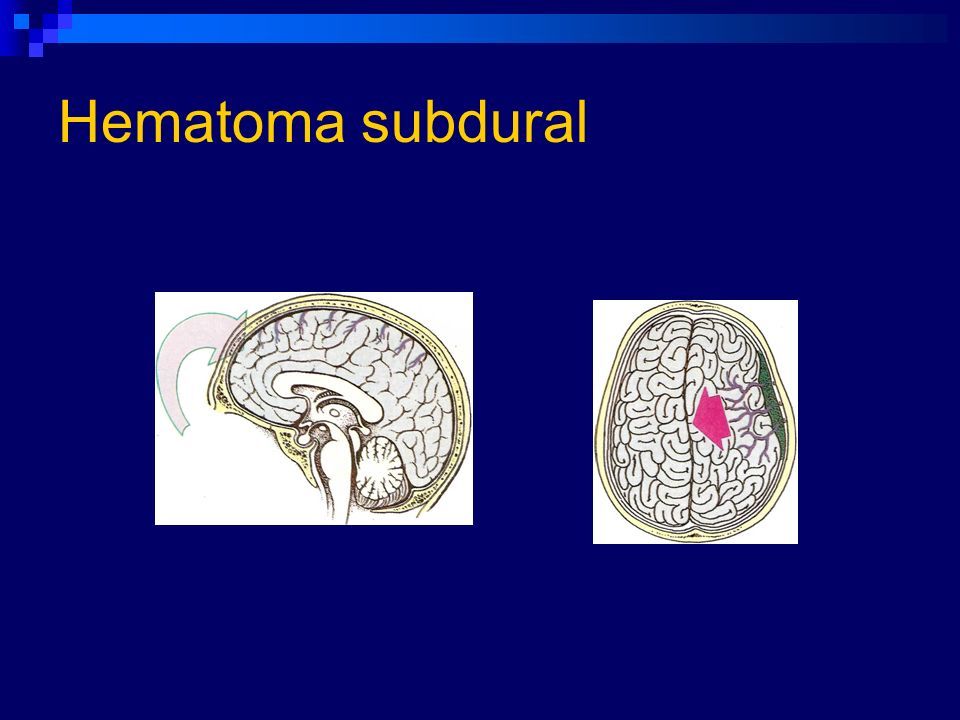 Hematoma subdural